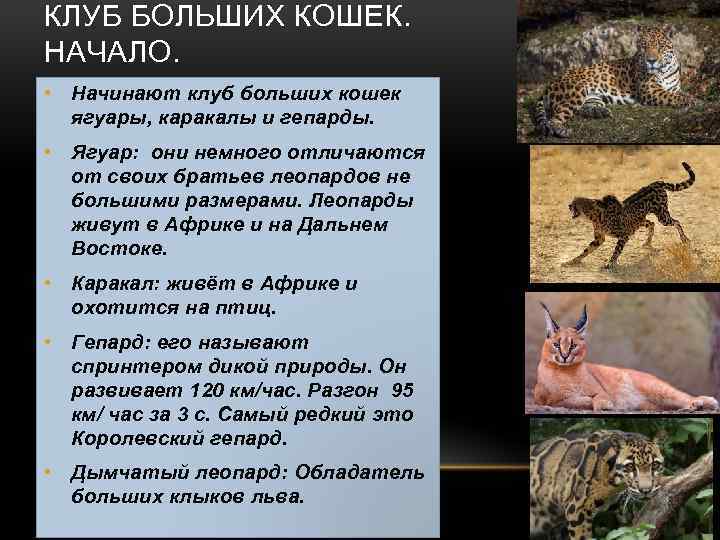 КЛУБ БОЛЬШИХ КОШЕК. НАЧАЛО.

• Начинают клуб больших кошек ягуары, каракалы и гепарды.

• Ягуар: они немного отличаются от своих братьев леопардов не большими размерами. Леопарды живут в Африке и на Дальнем Востоке.

• Каракал: живёт в Африке и охотится на птиц.

• Гепард: его называют спринтером дикой природы. Он развивает 120 км/час. Разгон 95 км/ час за 3 с. Самый редкий это Королевский гепард.

• Дымчатый леопард: Обладатель больших клыков льва.